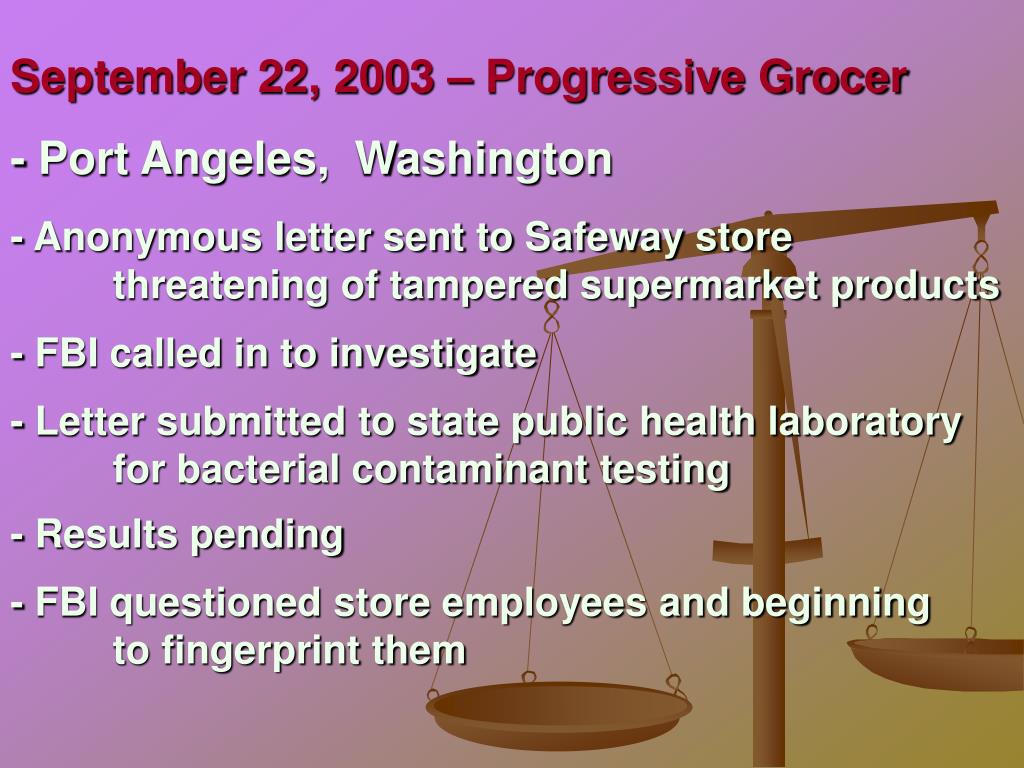 September 22, 2003 – Progressive Grocer

- Port Angeles,  Washington

- Anonymous letter sent to Safeway store threatening of tampered supermarket products

- FBI called in to investigate

- Letter submitted to state public health laboratory for bacterial contaminant testing

- Results pending

- FBI questioned store employees and beginning to fingerprint them